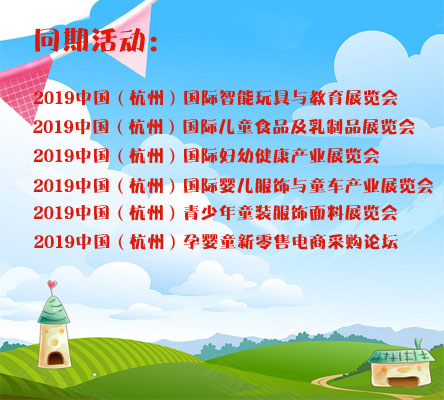 同期活动:

2019中国（杭州）国际智能玩具与教育展览会
2019中国（杭州）国际儿童食品及乳制品展览会
2019中国（杭州）国际妇幼健康产业展览会
2019中国（杭州）国际婴儿服饰与童车产业展览会
2019中国（杭州）青少年童装服饰面料展览会
2019中国（杭州）孕婴童新零售电商采购论坛